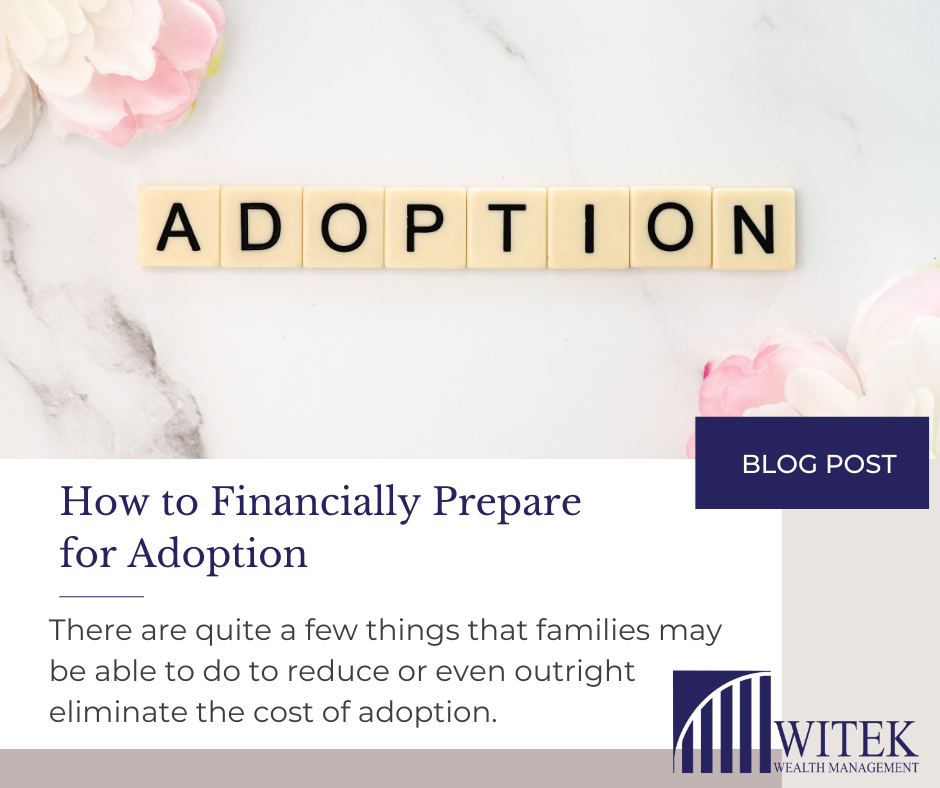 ADOPTION

BLOG POST

How to Financially Prepare for Adoption

There are quite a few things that families may be able to do to reduce or even outright eliminate the cost of adoption.

WITEK
WEALTH MANAGEMENT